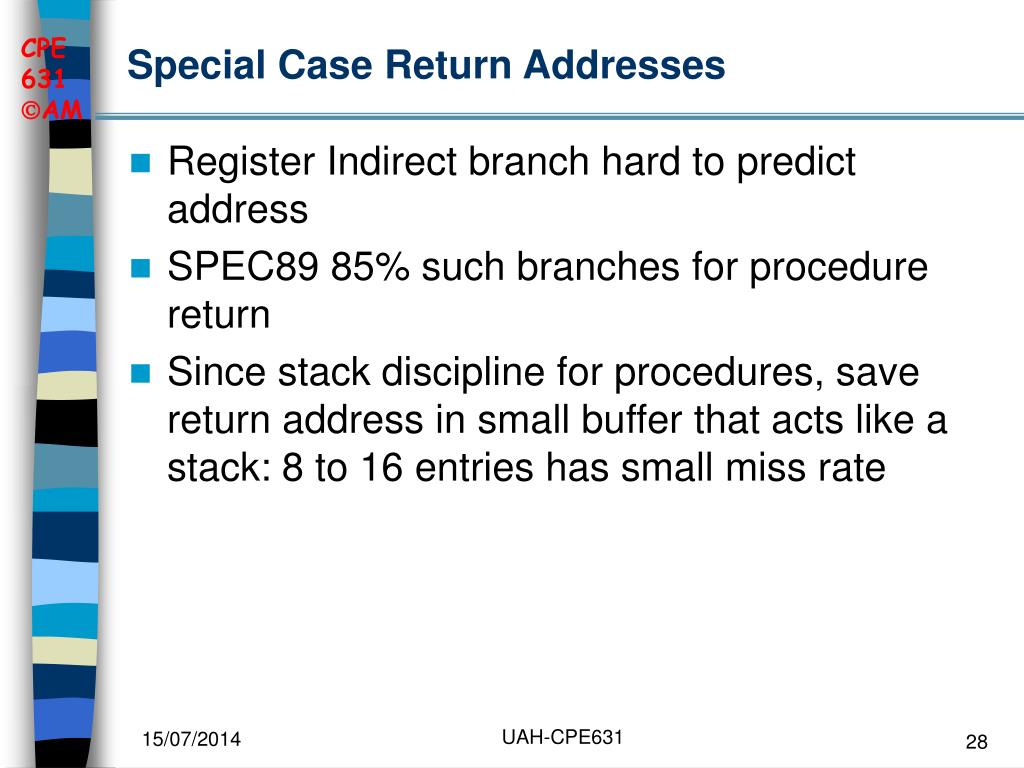 CPE
631
©AM

Special Case Return Addresses

Register Indirect branch hard to predict address

SPEC89 85% such branches for procedure return

Since stack discipline for procedures, save return address in small buffer that acts like a stack: 8 to 16 entries has small miss rate

15/07/2014

UAH-CPE631

28